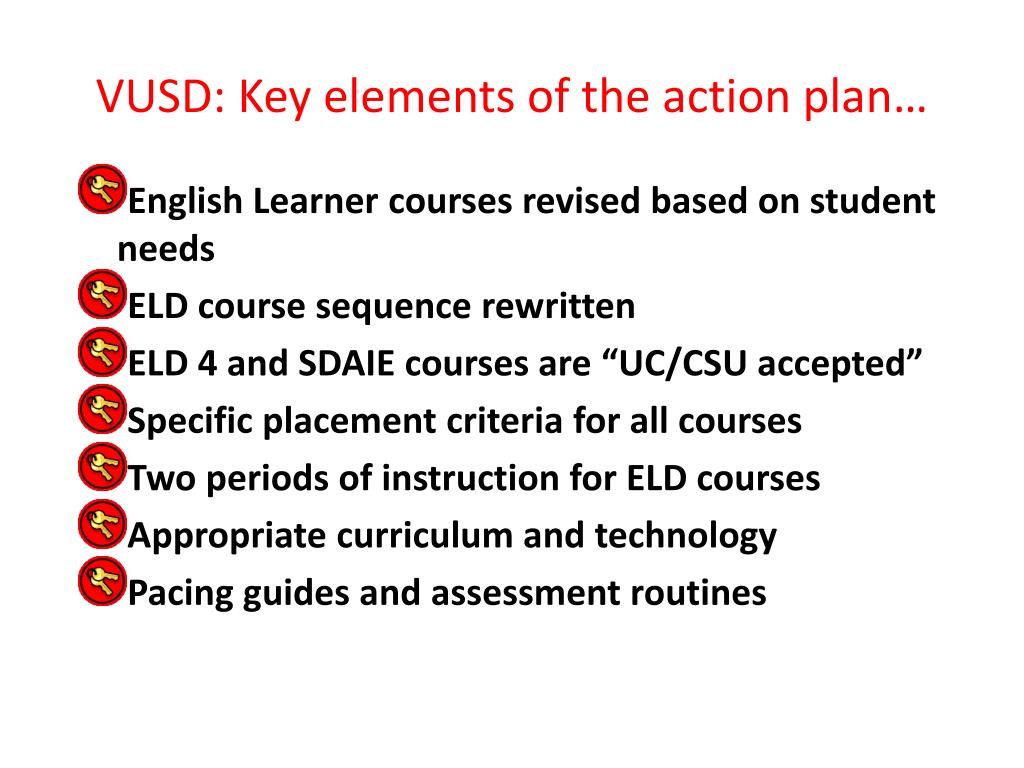 VUSD: Key elements of the action plan…

English Learner courses revised based on student needs

ELD course sequence rewritten

ELD 4 and SDAIE courses are “UC/CSU accepted”

Specific placement criteria for all courses

Two periods of instruction for ELD courses

Appropriate curriculum and technology

Pacing guides and assessment routines